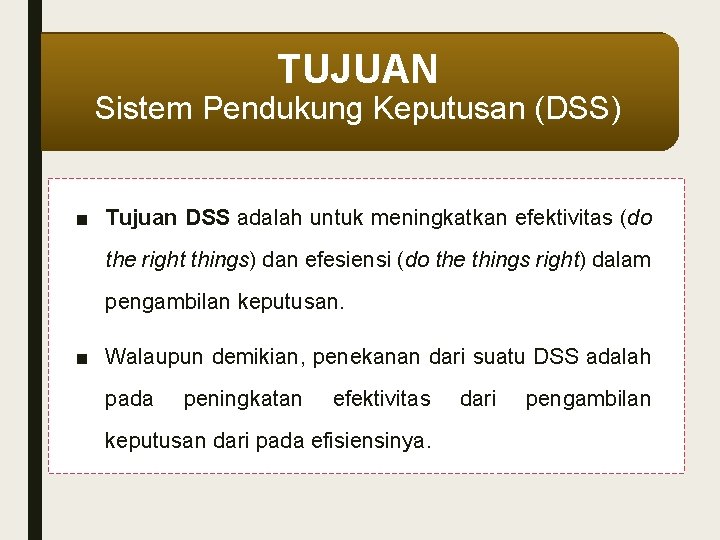 TUJUAN
Sistem Pendukung Keputusan (DSS)

■ Tujuan DSS adalah untuk meningkatkan efektivitas (do the right things) dan efesiensi (do the things right) dalam pengambilan keputusan.

■ Walaupun demikian, penekanan dari suatu DSS adalah pada peningkatan efektivitas dari pengambilan keputusan dari pada efisiensinya.